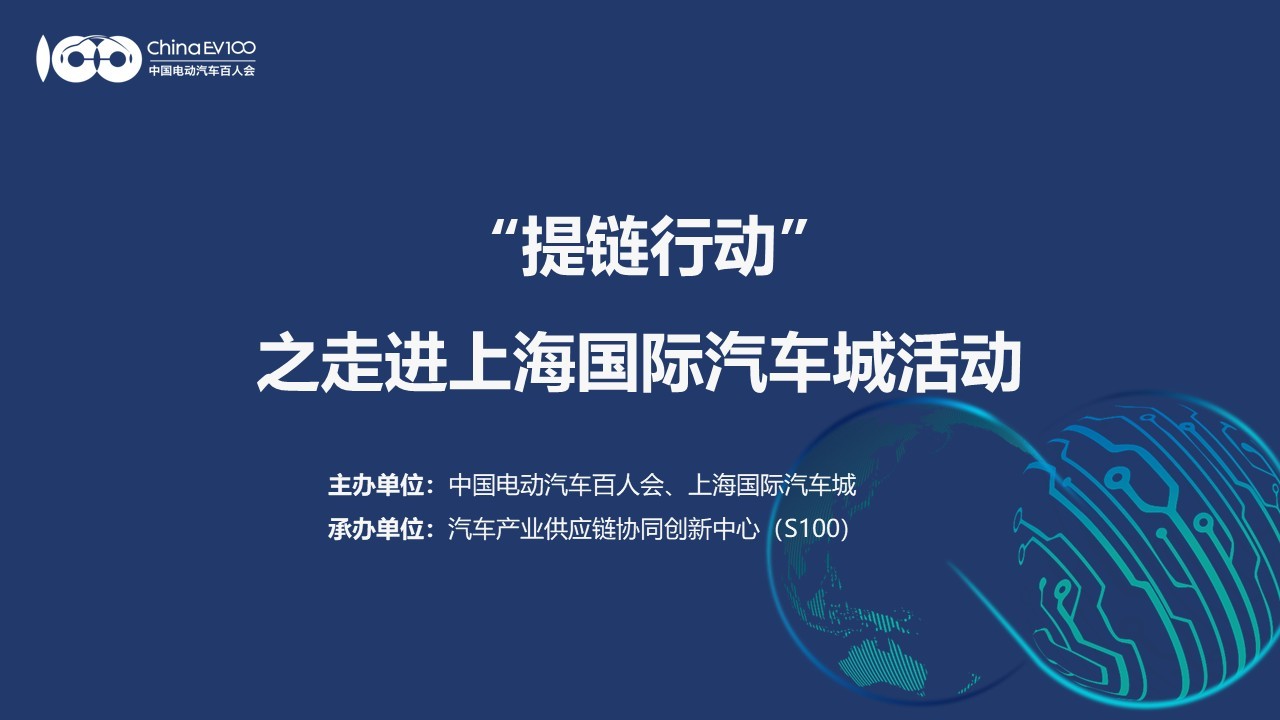 China EV100
中国电动汽车百人会

“提链行动”
之走进上海国际汽车城活动

主办单位：中国电动汽车百人会、上海国际汽车城
承办单位：汽车产业供应链协同创新中心（S100）